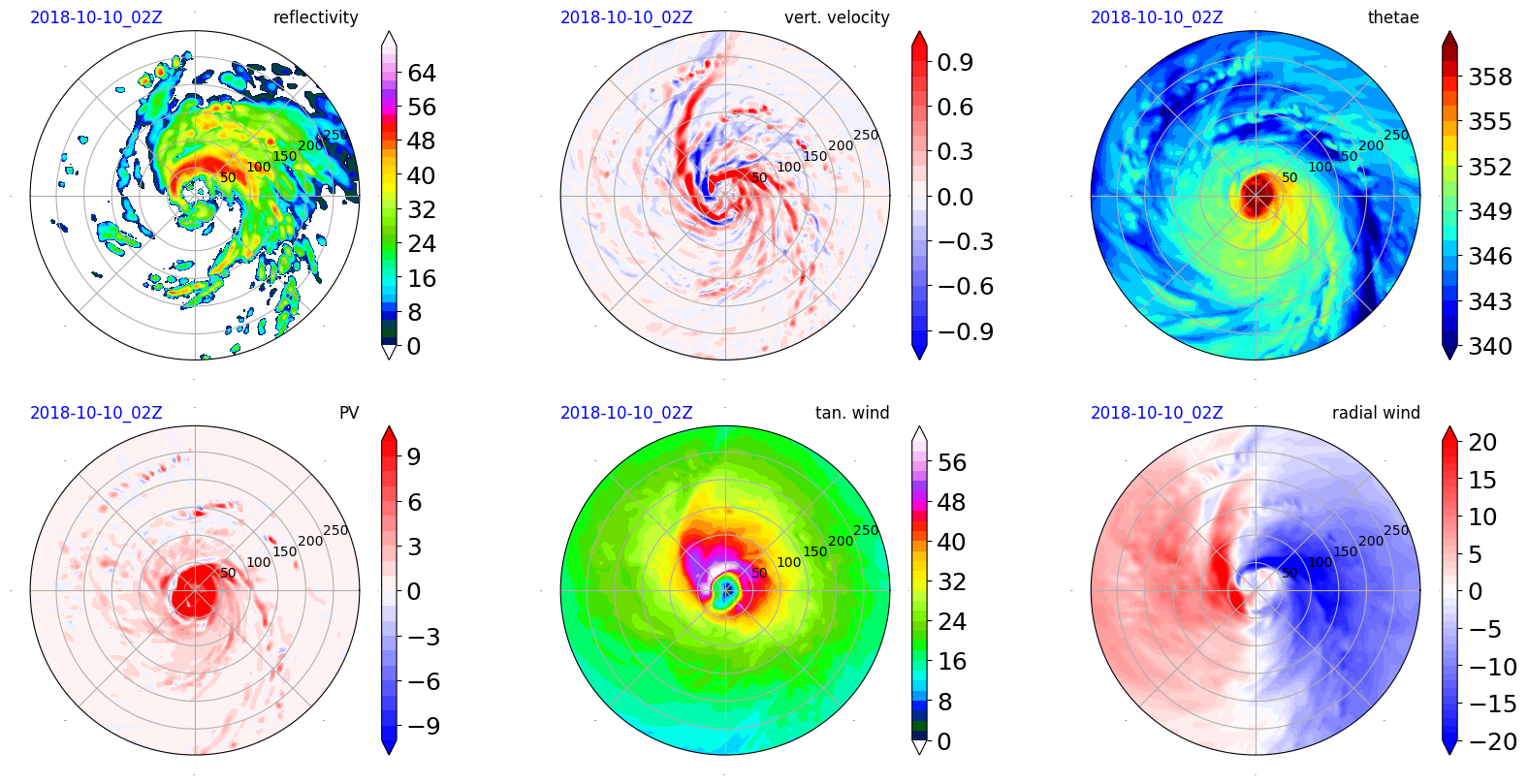 2018-10-10_02Z reflectivity

50 100 150 200 250

64 56 48 40 32 24 16 8 0

2018-10-10_02Z vert. velocity

50 100 150 200 250

0.9 0.6 0.3 0.0 −0.3 −0.6 −0.9

2018-10-10_02Z thetae

50 100 150 200 250

358 355 352 349 346 343 340

2018-10-10_02Z PV

50 100 150 200 250

9 6 3 0 −3 −6 −9

2018-10-10_02Z tan. wind

50 100 150 200 250

56 48 40 32 24 16 8 0

2018-10-10_02Z radial wind

50 100 150 200 250

20 15 10 5 0 −5 −10 −15 −20